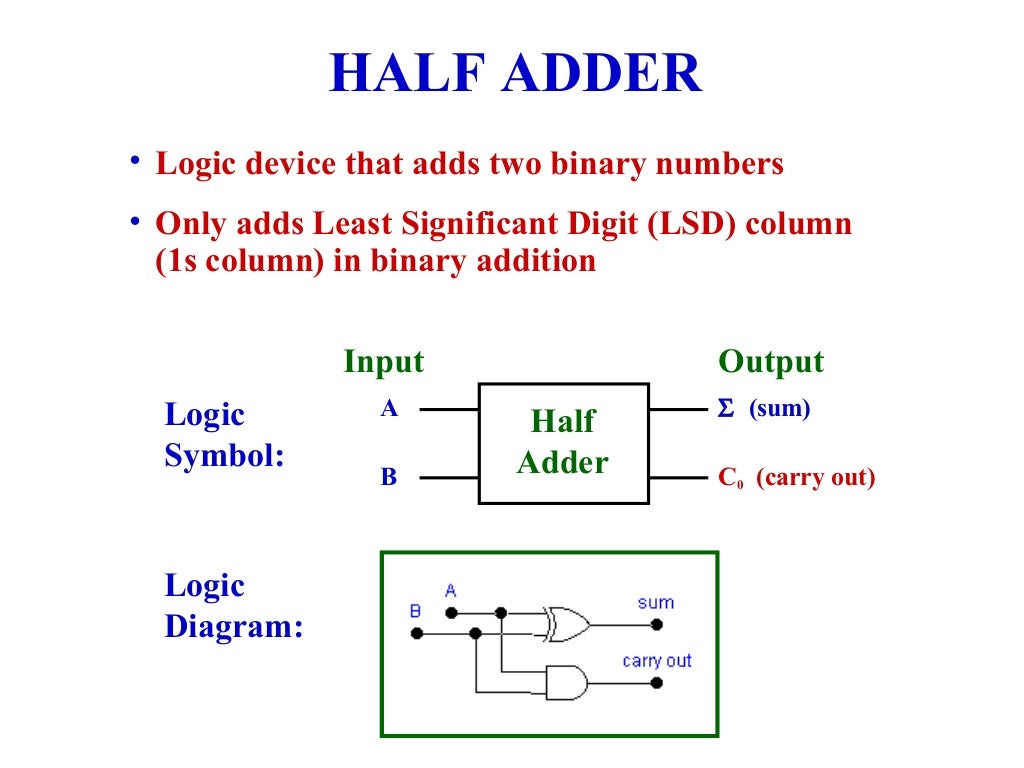 HALF ADDER

• Logic device that adds two binary numbers

• Only adds Least Significant Digit (LSD) column (1s column) in binary addition

Input

Output

Logic Symbol:

A

B

Half Adder

$\Sigma$ (sum)

$C_0$ (carry out)

Logic Diagram:

A

B

sum

carry out